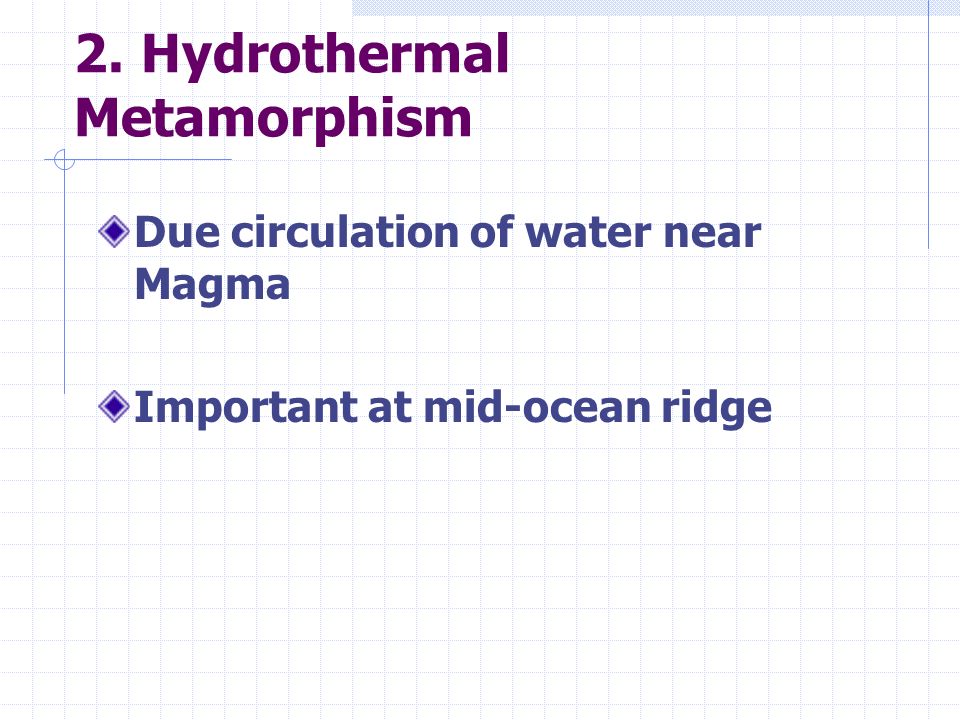 2. Hydrothermal Metamorphism

Due circulation of water near Magma

Important at mid-ocean ridge